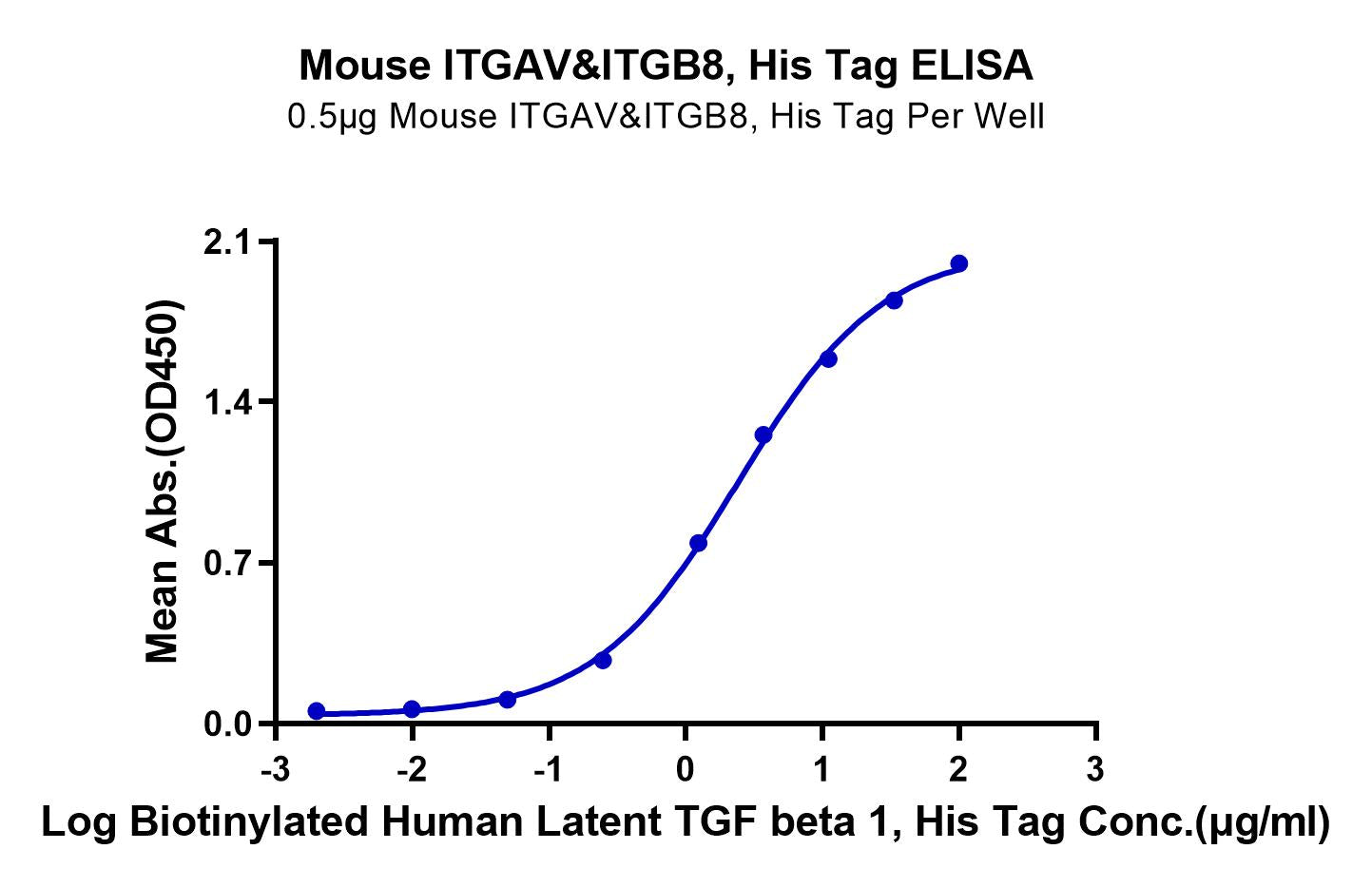 Mouse ITGAV&ITGB8, His Tag ELISA
0.5μg Mouse ITGAV&ITGB8, His Tag Per Well

Mean Abs.(OD450)

2.1
1.4
0.7
0.0

-3
-2
-1
0
1
2
3

Log Biotinylated Human Latent TGF beta 1, His Tag Conc.(μg/ml)